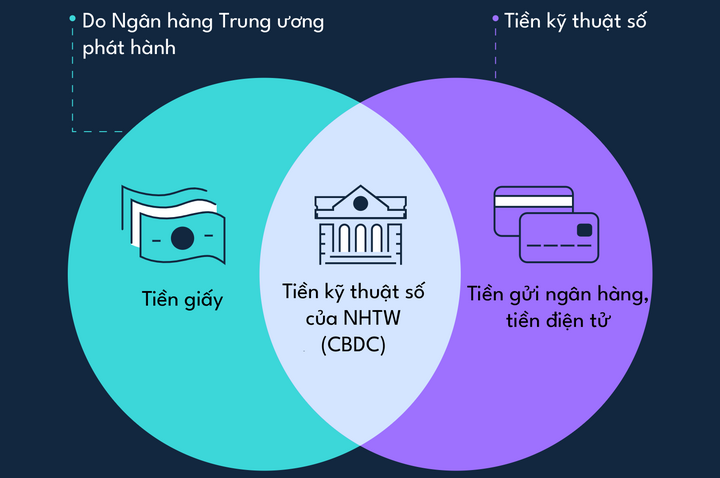 Do Ngân hàng Trung ương phát hành

Tiền kỹ thuật số

Tiền giấy

Tiền kỹ thuật số của NHTW (CBDC)

Tiền gửi ngân hàng, tiền điện tử